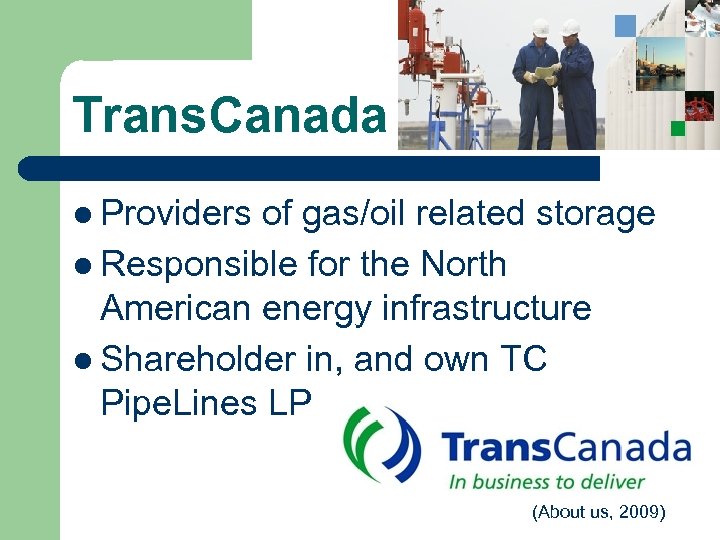 TransCanada

- Providers of gas/oil related storage
- Responsible for the North American energy infrastructure
- Shareholder in, and own TC PipeLines LP

TransCanada
In business to deliver

(About us, 2009)